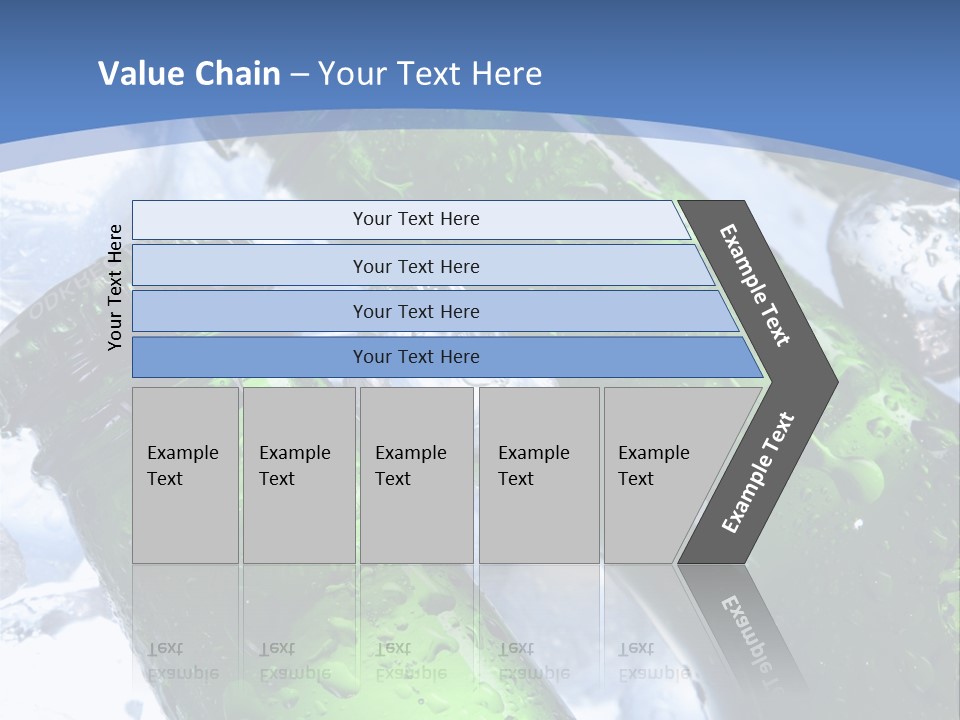 Value Chain – Your Text Here

Your Text Here

Your Text Here

Your Text Here

Your Text Here

Your Text Here

Example Text

Example Text

Example Text

Example Text

Example Text

Example Text

Example Text